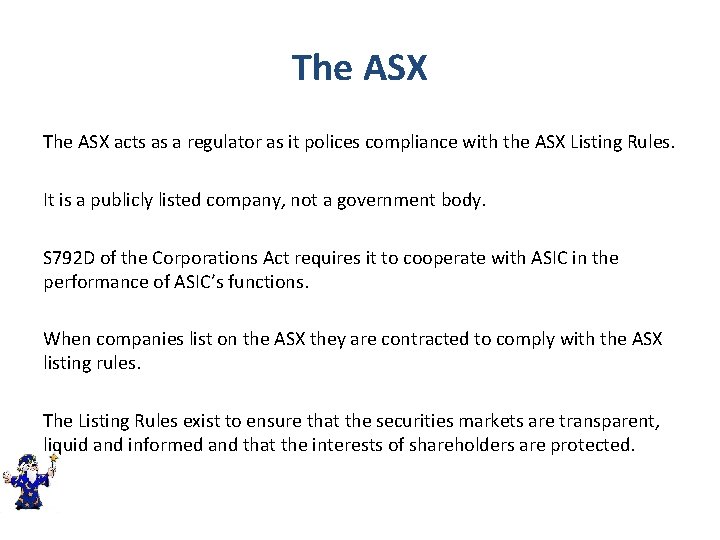 The ASX

The ASX acts as a regulator as it polices compliance with the ASX Listing Rules.

It is a publicly listed company, not a government body.

S792D of the Corporations Act requires it to cooperate with ASIC in the performance of ASIC's functions.

When companies list on the ASX they are contracted to comply with the ASX listing rules.

The Listing Rules exist to ensure that the securities markets are transparent, liquid and informed and that the interests of shareholders are protected.